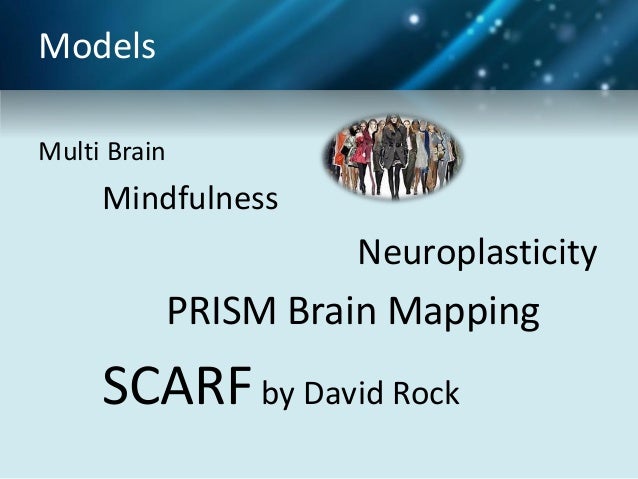 Models

Multi Brain

Mindfulness

Neuroplasticity

PRISM Brain Mapping

SCARF by David Rock